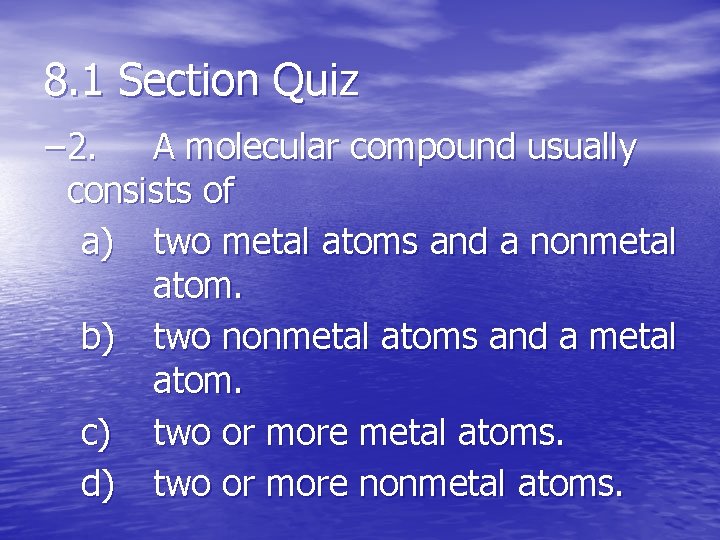 8.1 Section Quiz

–2. A molecular compound usually consists of

a) two metal atoms and a nonmetal atom.

b) two nonmetal atoms and a metal atom.

c) two or more metal atoms.

d) two or more nonmetal atoms.